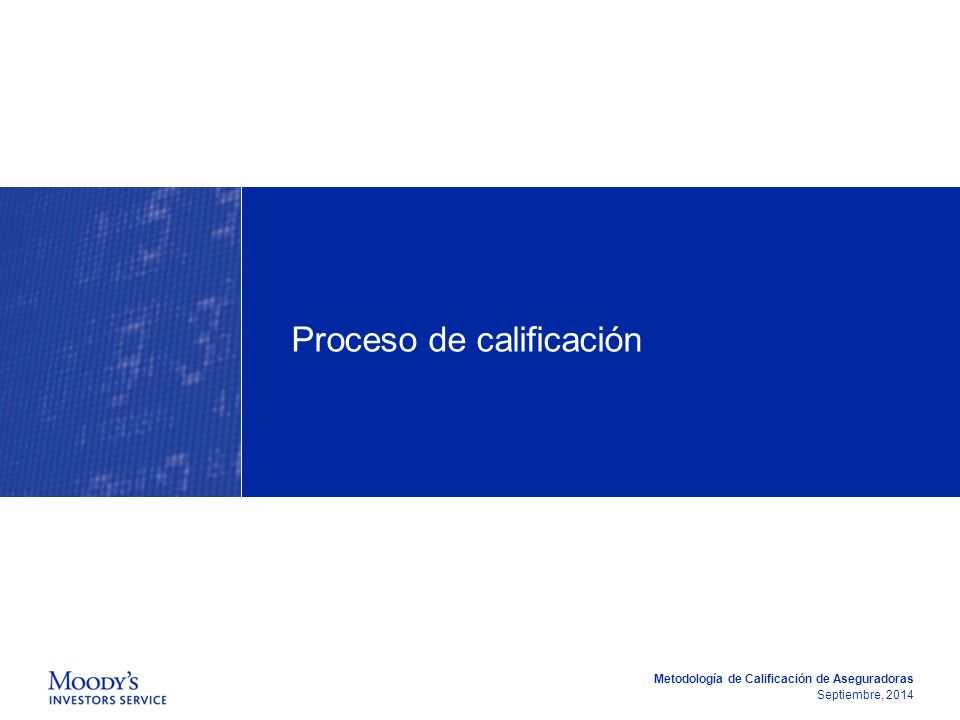 Proceso de calificación

MOODY'S
INVESTORS SERVICE

Metodología de Calificación de Aseguradoras
Septiembre, 2014